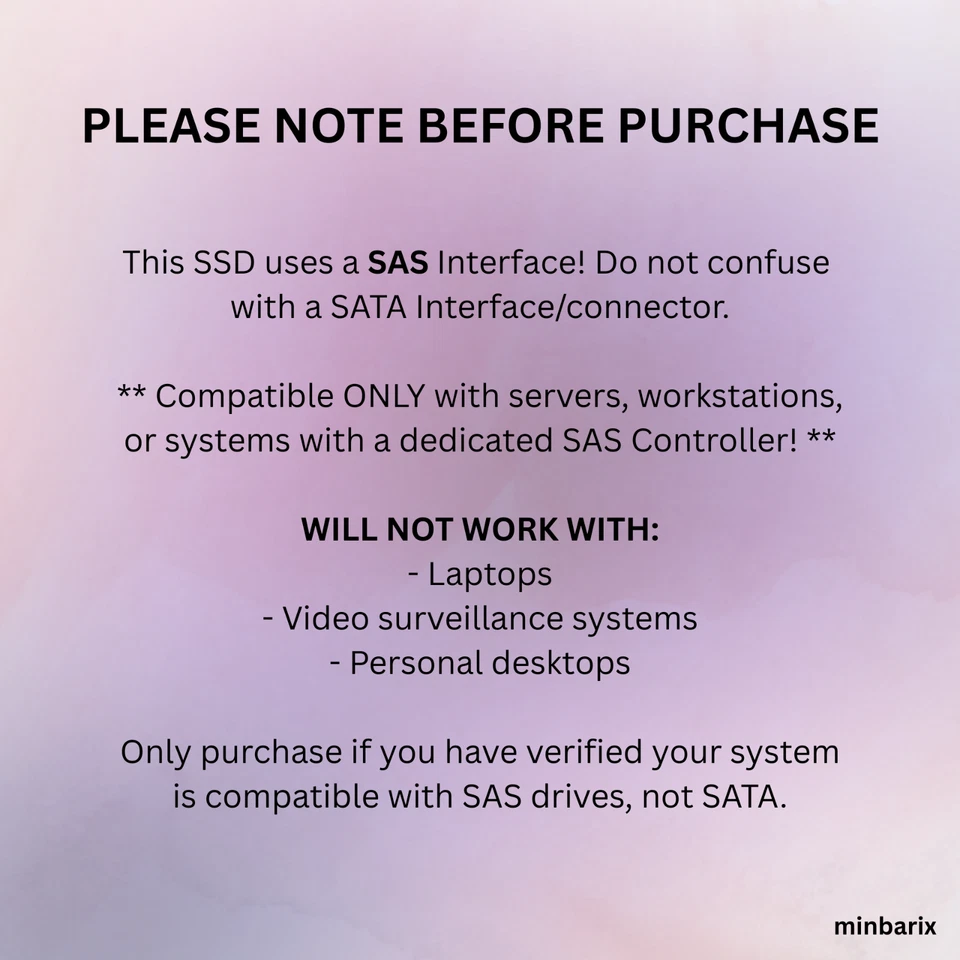 PLEASE NOTE BEFORE PURCHASE

This SSD uses a SAS Interface! Do not confuse with a SATA Interface/connector.

** Compatible ONLY with servers, workstations, or systems with a dedicated SAS Controller! **

WILL NOT WORK WITH:
- Laptops
- Video surveillance systems
- Personal desktops

Only purchase if you have verified your system is compatible with SAS drives, not SATA.

minbarix